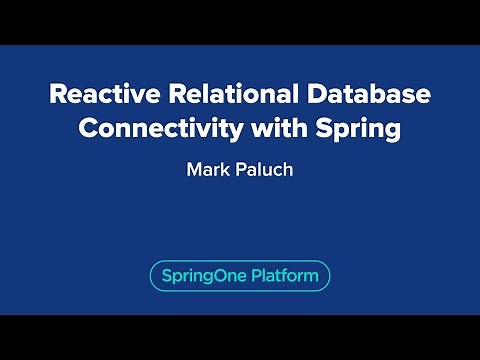 Reactive Relational Database Connectivity with Spring

Mark Paluch

SpringOne Platform